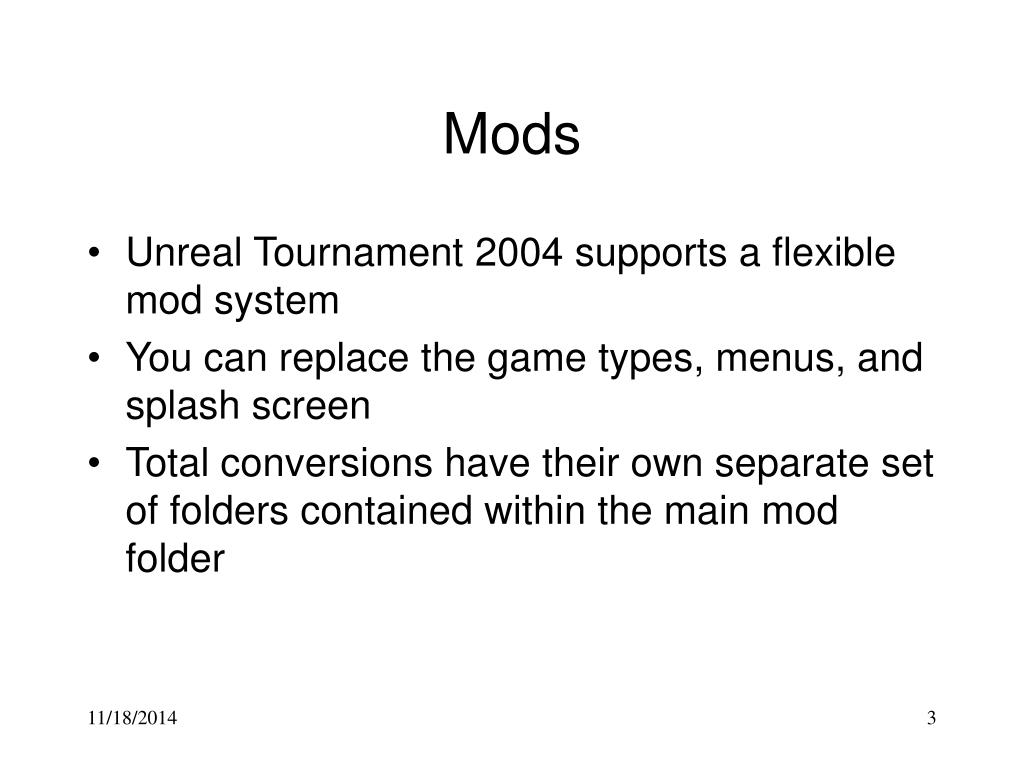 Mods

• Unreal Tournament 2004 supports a flexible mod system
• You can replace the game types, menus, and splash screen
• Total conversions have their own separate set of folders contained within the main mod folder

11/18/2014

3